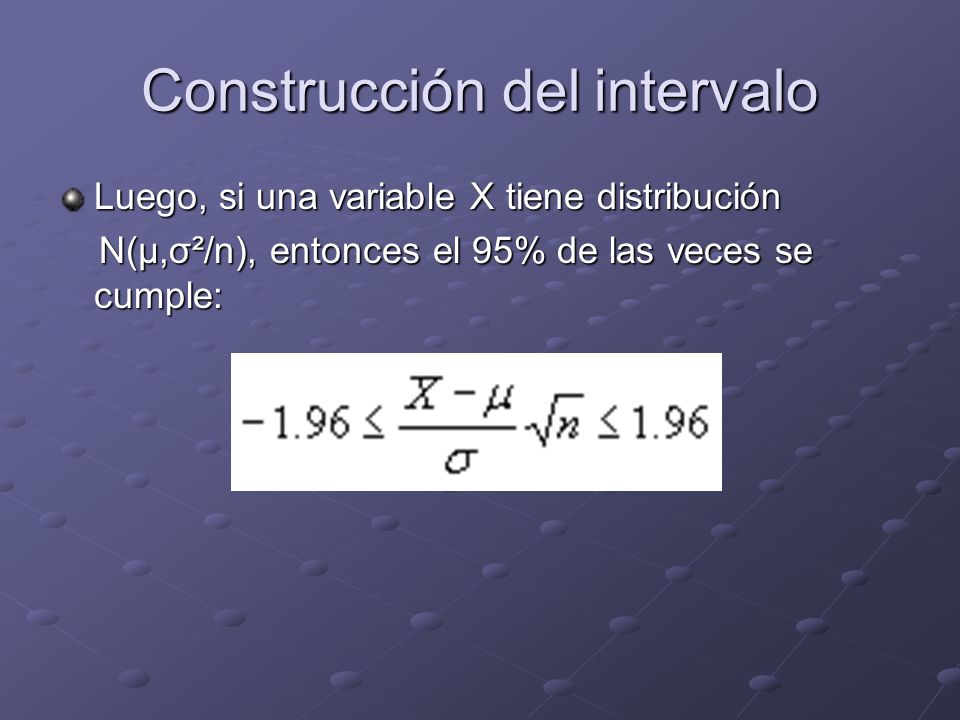 Construcción del intervalo

Luego, si una variable X tiene distribución N(μ,σ²/n), entonces el 95% de las veces se cumple:

$-1.96 \leq \frac{X-\mu}{\sigma}\sqrt{n} \leq 1.96$